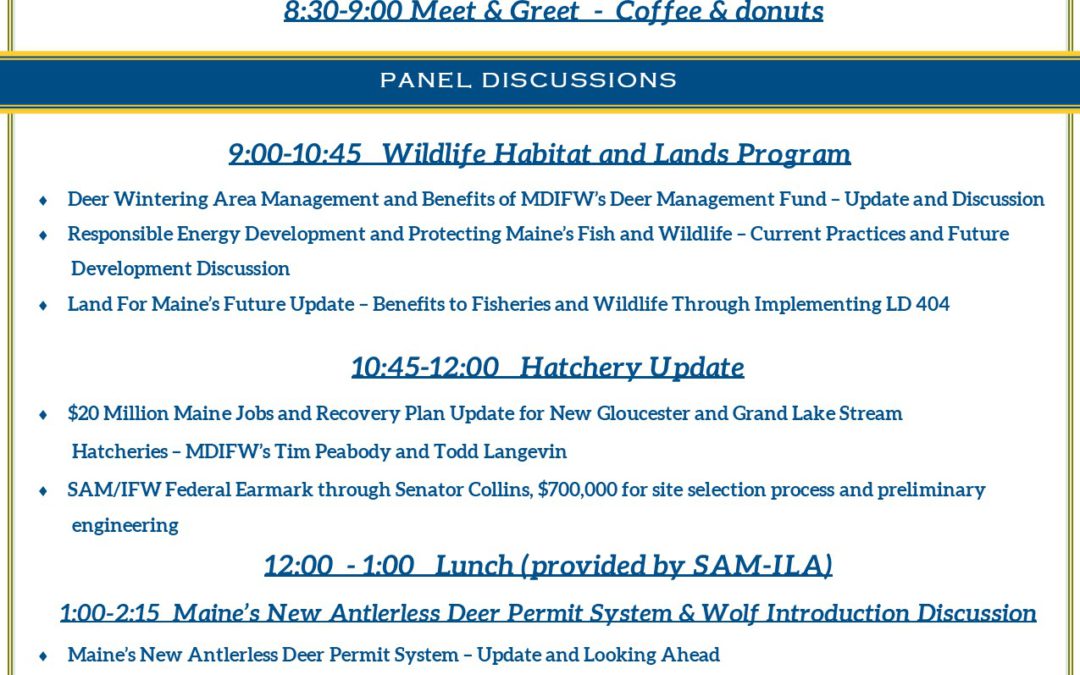 8:30-9:00 Meet & Greet - Coffee & donuts

PANEL DISCUSSIONS

9:00-10:45 Wildlife Habitat and Lands Program

♦ Deer Wintering Area Management and Benefits of MDIFW's Deer Management Fund – Update and Discussion
♦ Responsible Energy Development and Protecting Maine's Fish and Wildlife – Current Practices and Future Development Discussion
♦ Land For Maine's Future Update – Benefits to Fisheries and Wildlife Through Implementing LD 404

10:45-12:00 Hatchery Update

♦ $20 Million Maine Jobs and Recovery Plan Update for New Gloucester and Grand Lake Stream Hatcheries – MDIFW's Tim Peabody and Todd Langevin
♦ SAM/IFW Federal Earmark through Senator Collins, $700,000 for site selection process and preliminary engineering

12:00 - 1:00 Lunch (provided by SAM-ILA)

1:00-2:15 Maine's New Antlerless Deer Permit System & Wolf Introduction Discussion

♦ Maine's New Antlerless Deer Permit System – Update and Looking Ahead